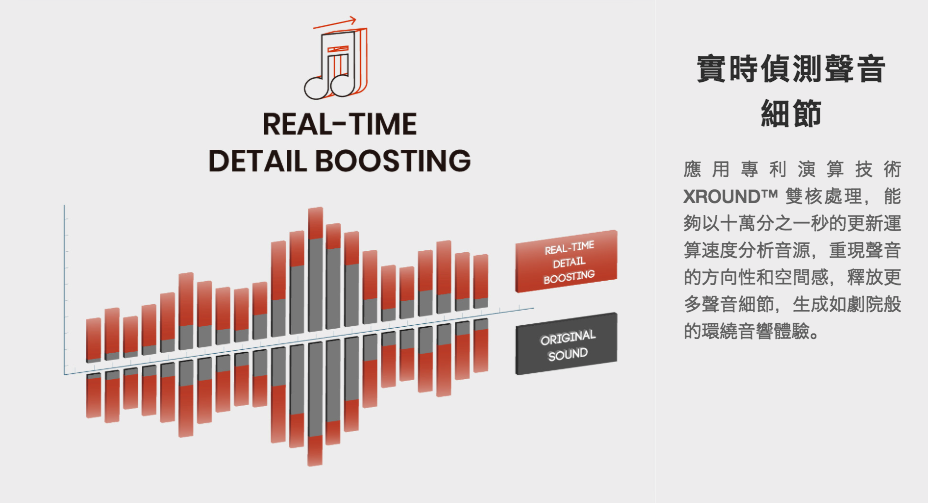 REAL-TIME
DETAIL BOOSTING

REAL-TIME
DETAIL
BOOSTING

ORIGINAL
SOUND

實時偵測聲音細節

應用專利演算技術 XROUND™ 雙核處理，能夠以十萬分之一秒的更新運算速度分析音源，重現聲音的方向性和空間感，釋放更多聲音細節，生成如劇院般的環繞音響體驗。